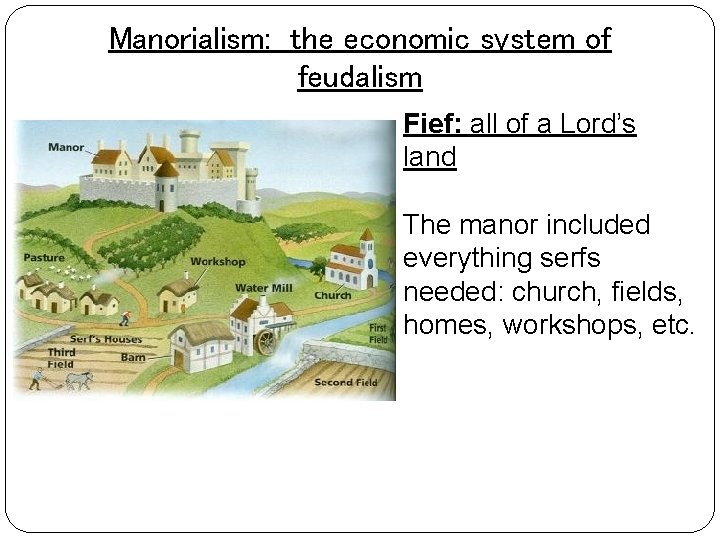 Manorialism: the economic system of feudalism

Manor

Pasture

Workshop

Water Mill

Church

Serf's Houses

Third Field

Barn

First Field

Second Field

Fief: all of a Lord's land

The manor included everything serfs needed: church, fields, homes, workshops, etc.